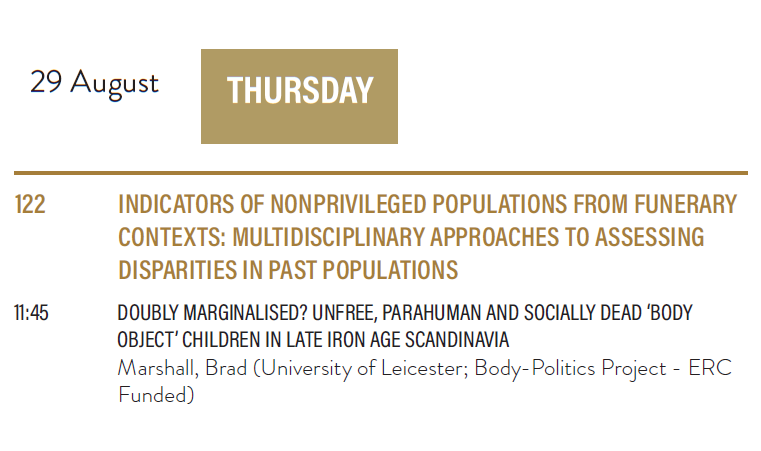 29 August

THURSDAY

122 INDICATORS OF NONPRIVILEGED POPULATIONS FROM FUNERARY CONTEXTS: MULTIDISCIPLINARY APPROACHES TO ASSESSING DISPARITIES IN PAST POPULATIONS

11:45 DOUBLY MARGINALISED? UNFREE, PARAHUMAN AND SOCIALLY DEAD 'BODY OBJECT' CHILDREN IN LATE IRON AGE SCANDINAVIA

Marshall, Brad (University of Leicester; Body-Politics Project - ERC Funded)